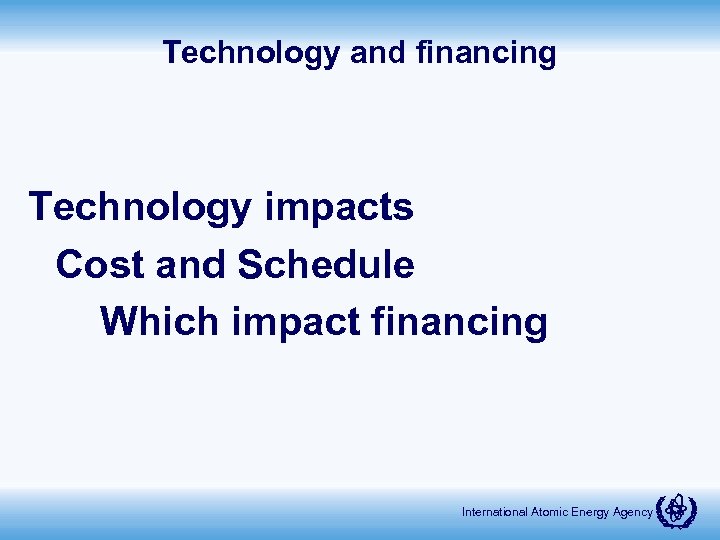 Technology and financing

Technology impacts

Cost and Schedule

Which impact financing

International Atomic Energy Agency